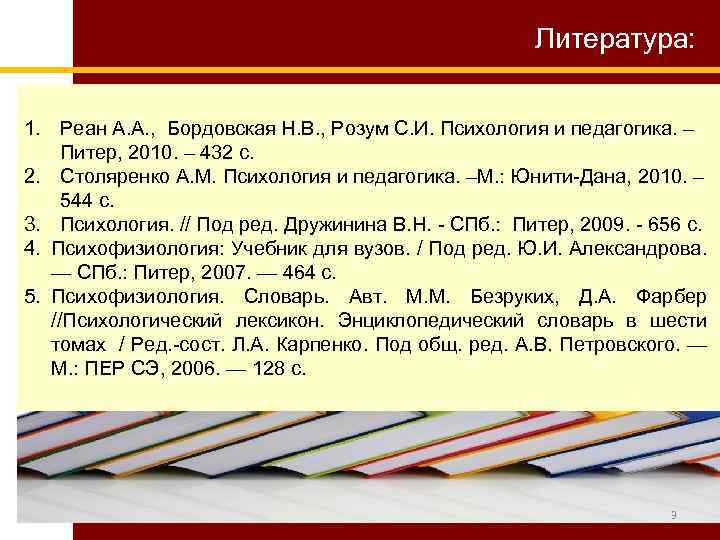 Литература:

1. Реан А.А., Бордовская Н.В., Розум С.И. Психология и педагогика. – Питер, 2010. – 432 с.
2. Столяренко А.М. Психология и педагогика. –М.: Юнити-Дана, 2010. – 544 с.
3. Психология. // Под ред. Дружинина В.Н. - СПб.: Питер, 2009. - 656 с.
4. Психофизиология: Учебник для вузов. / Под ред. Ю.И. Александрова. — СПб.: Питер, 2007. — 464 с.
5. Психофизиология. Словарь. Авт. М.М. Безруких, Д.А. Фарбер //Психологический лексикон. Энциклопедический словарь в шести томах / Ред.-сост. Л.А. Карпенко. Под общ. ред. А.В. Петровского. — М.: ПЕР СЭ, 2006. — 128 с.

9